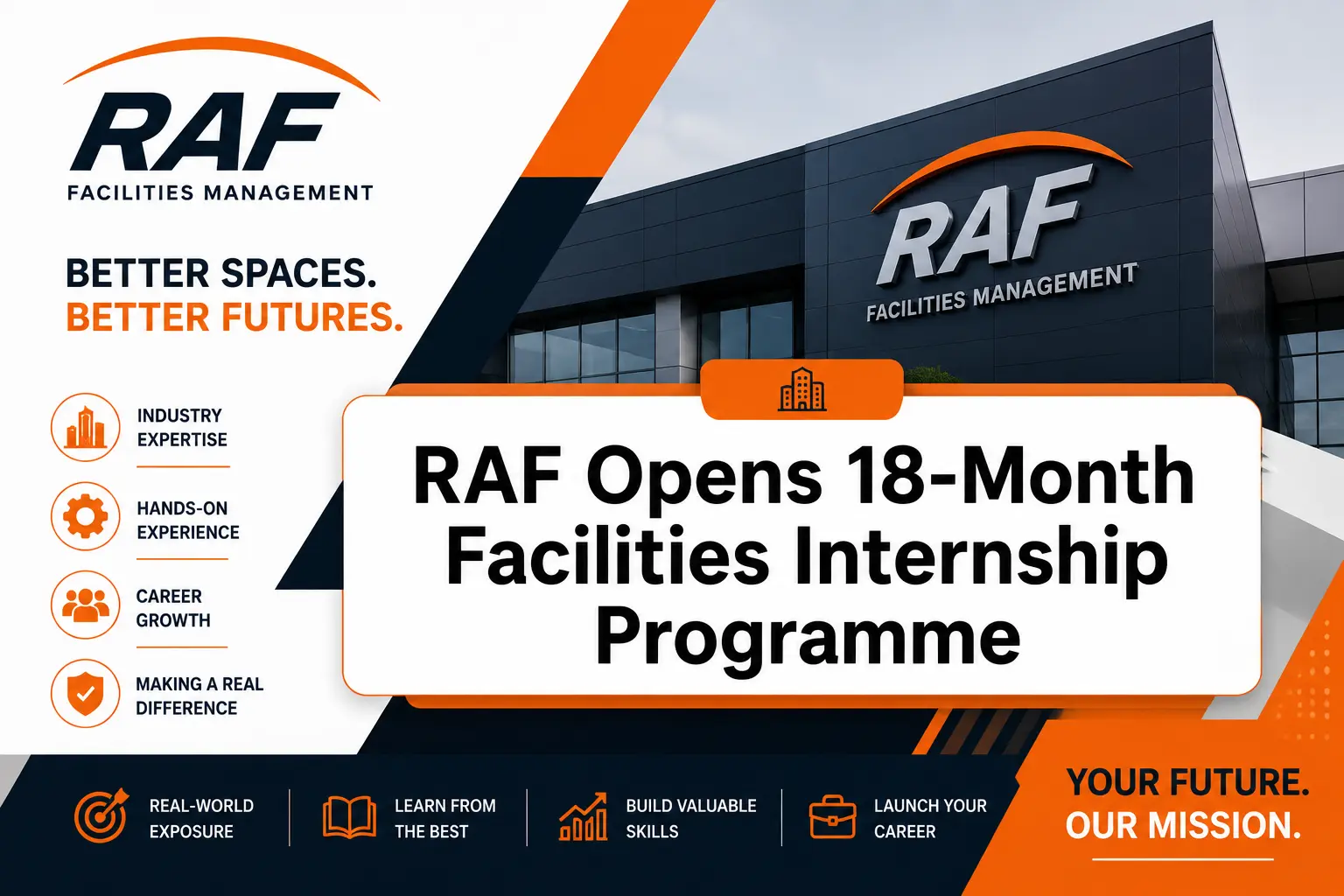 RAF
FACILITIES MANAGEMENT

BETTER SPACES.
BETTER FUTURES.

INDUSTRY EXPERTISE

HANDS-ON EXPERIENCE

CAREER GROWTH

MAKING A REAL DIFFERENCE

RAF
FACILITIES MANAGEMENT

RAF Opens 18-Month Facilities Internship Programme

REAL-WORLD EXPOSURE

LEARN FROM THE BEST

BUILD VALUABLE SKILLS

LAUNCH YOUR CAREER

YOUR FUTURE.
OUR MISSION.